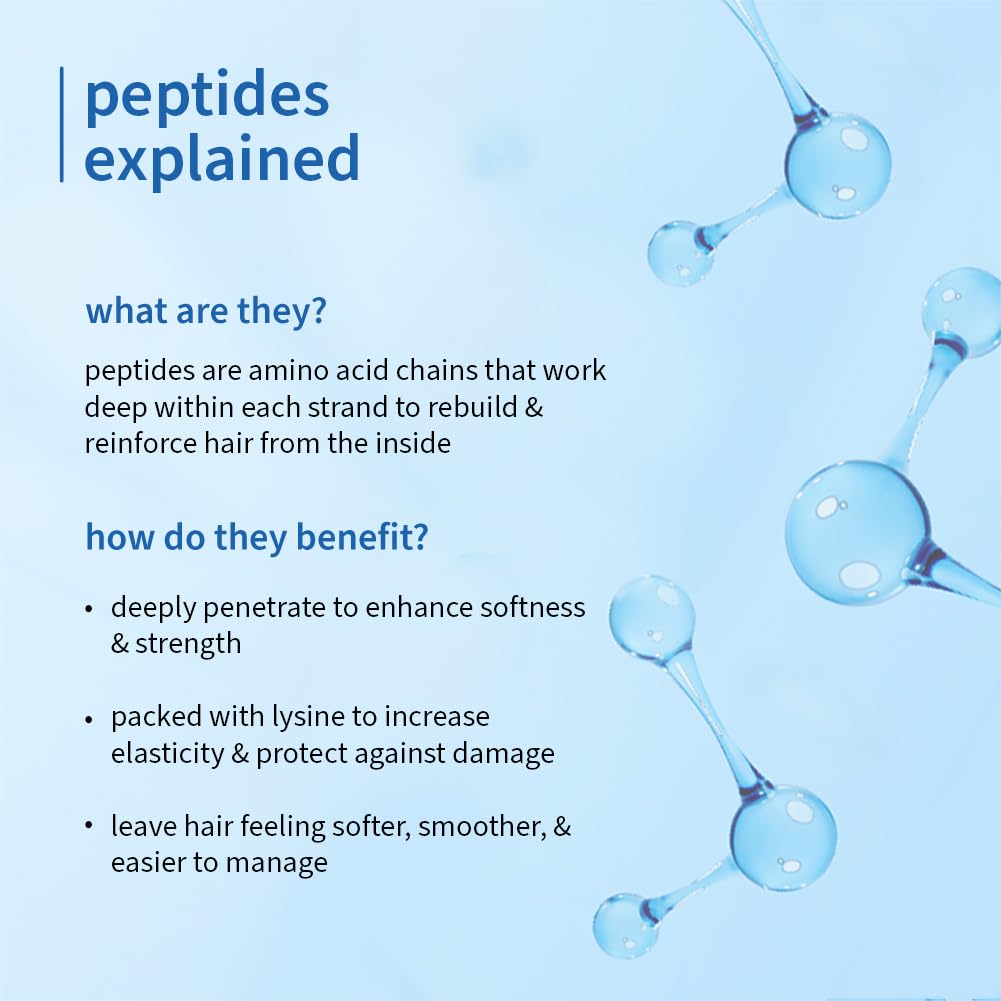 peptides explained

what are they?

peptides are amino acid chains that work deep within each strand to rebuild & reinforce hair from the inside

how do they benefit?

• deeply penetrate to enhance softness & strength

• packed with lysine to increase elasticity & protect against damage

• leave hair feeling softer, smoother, & easier to manage